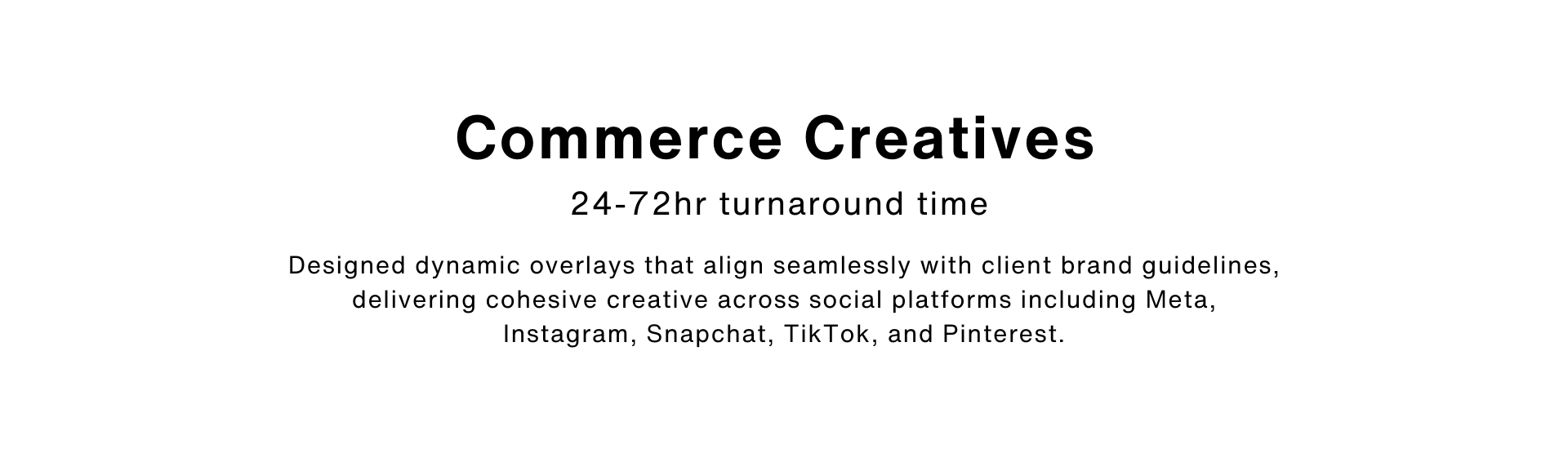 Commerce Creatives

24-72hr turnaround time

Designed dynamic overlays that align seamlessly with client brand guidelines, delivering cohesive creative across social platforms including Meta, Instagram, Snapchat, TikTok, and Pinterest.